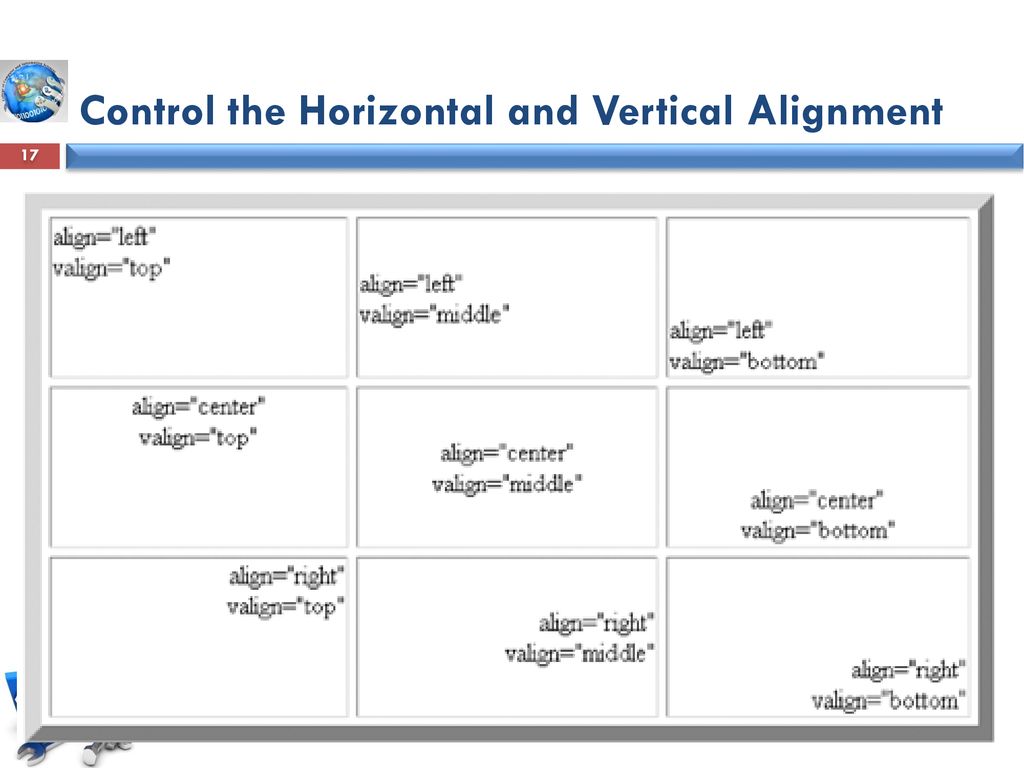 Control the Horizontal and Vertical Alignment

17

| | | |
|---|---|---|
| align="left" valign="top" | align="left" valign="middle" | align="left" valign="bottom" |
| align="center" valign="top" | align="center" valign="middle" | align="center" valign="bottom" |
| align="right" valign="top" | align="right" valign="middle" | align="right" valign="bottom" |